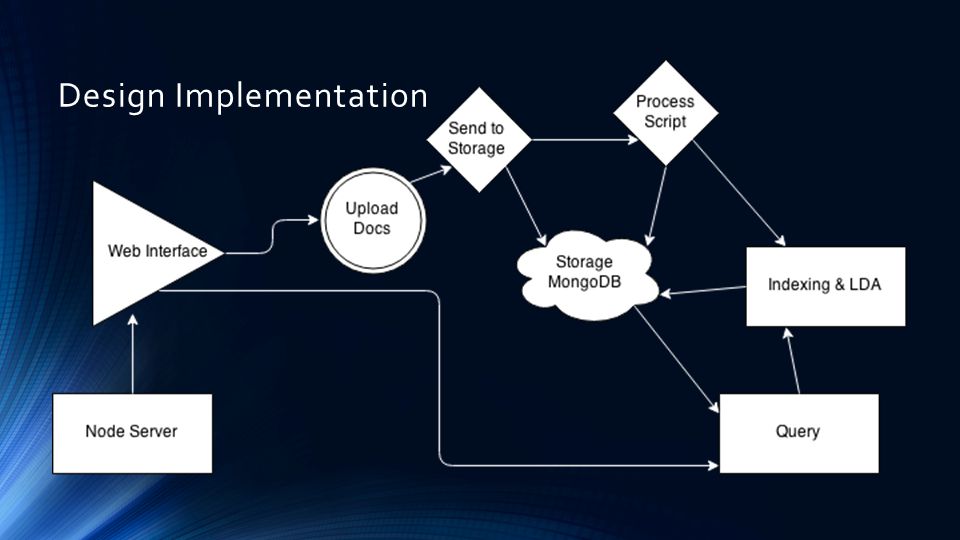 Design Implementation

Web Interface

Upload Docs

Send to Storage

Process Script

Storage MongoDB

Indexing & LDA

Node Server

Query